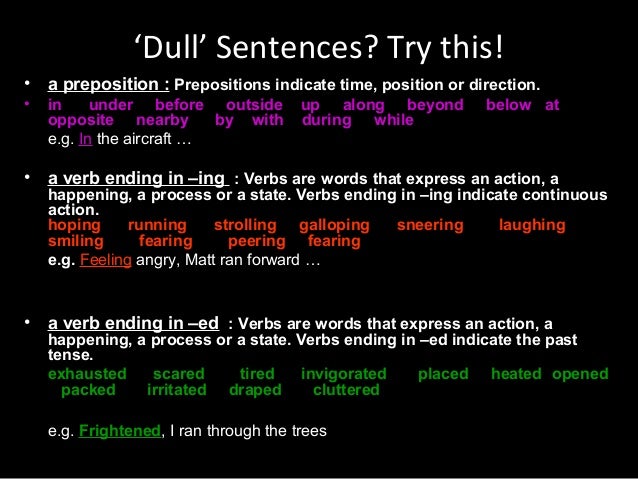 ‘Dull’ Sentences? Try this!

• a preposition : Prepositions indicate time, position or direction.
• in under before outside up along beyond below at opposite nearby by with during while
e.g. In the aircraft …

• a verb ending in –ing : Verbs are words that express an action, a happening, a process or a state. Verbs ending in –ing indicate continuous action.
hoping running strolling galloping sneering laughing smiling fearing peering fearing
e.g. Feeling angry, Matt ran forward …

• a verb ending in –ed : Verbs are words that express an action, a happening, a process or a state. Verbs ending in –ed indicate the past tense.
exhausted scared tired invigorated placed heated opened packed irritated draped cluttered

e.g. Frightened, I ran through the trees